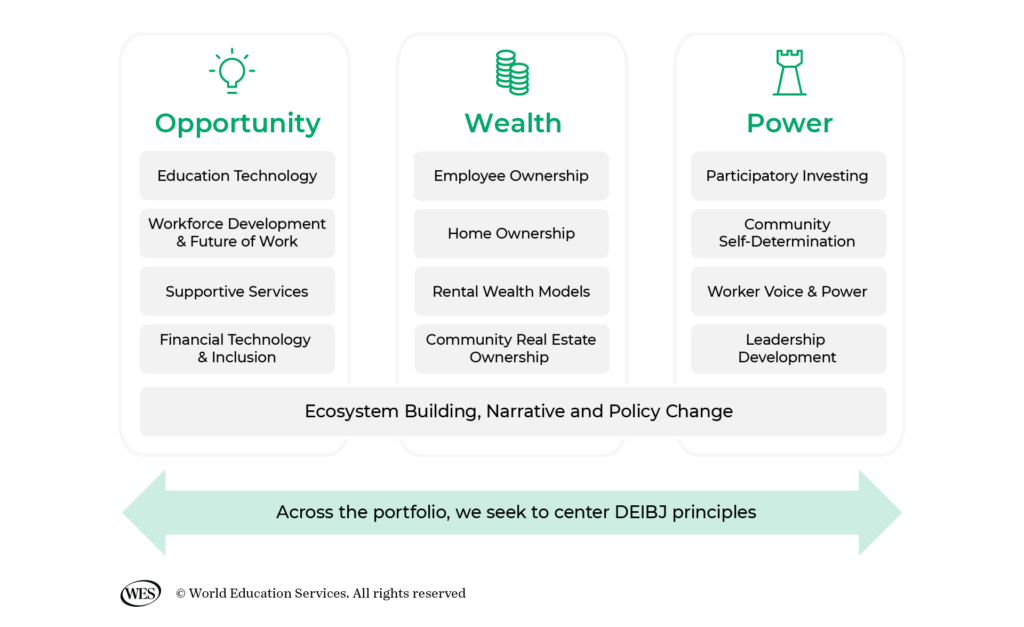 Opportunity

Education Technology

Workforce Development & Future of Work

Supportive Services

Financial Technology & Inclusion

Wealth

Employee Ownership

Home Ownership

Rental Wealth Models

Community Real Estate Ownership

Power

Participatory Investing

Community Self-Determination

Worker Voice & Power

Leadership Development

Ecosystem Building, Narrative and Policy Change

Across the portfolio, we seek to center DEIBJ principles

WES © World Education Services. All rights reserved